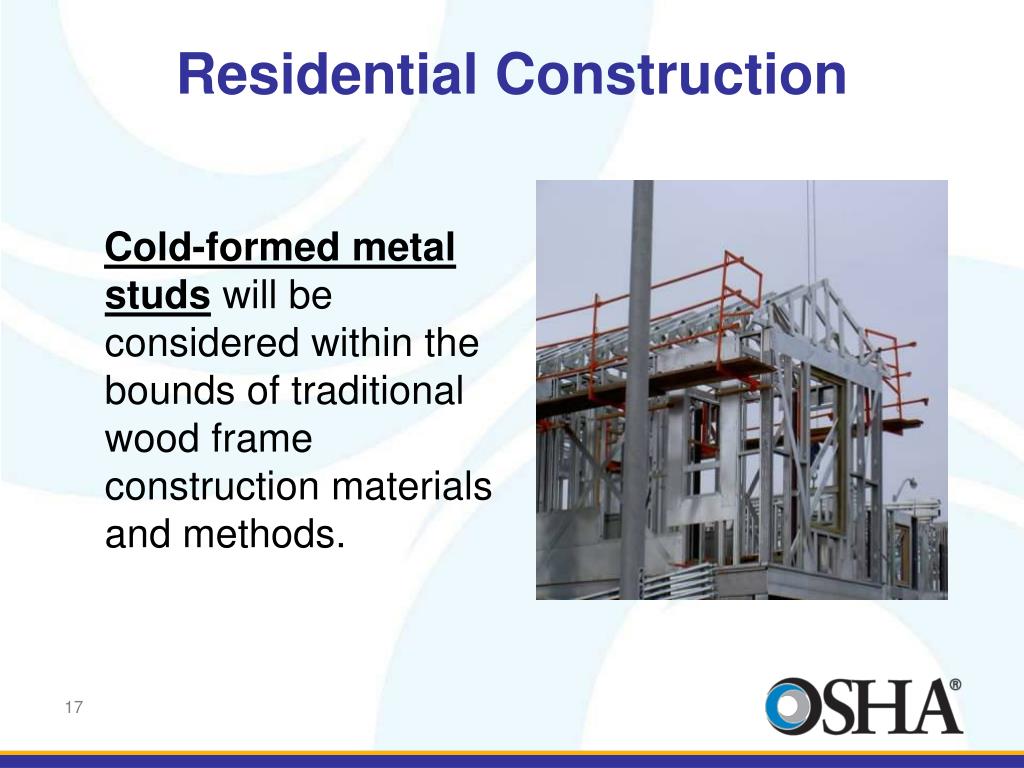 Residential Construction

Cold-formed metal studs will be considered within the bounds of traditional wood frame construction materials and methods.

17

OSHA®